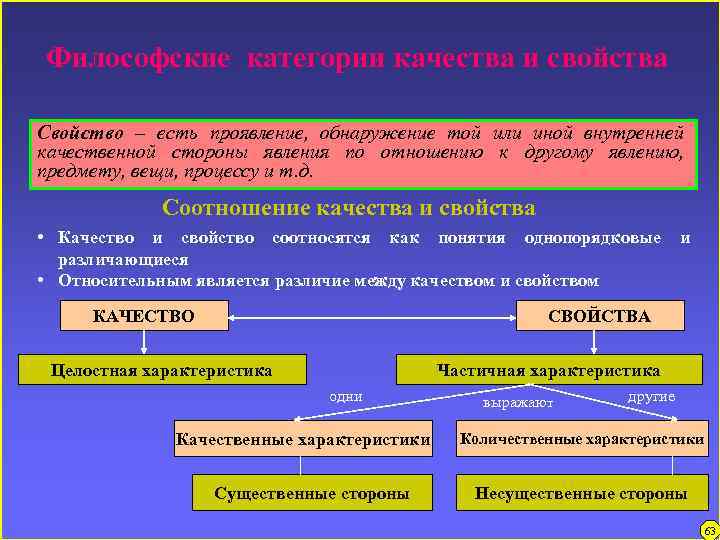 Философские категории качества и свойства

Свойство – есть проявление, обнаружение той или иной внутренней качественной стороны явления по отношению к другому явлению, предмету, вещи, процессу и т.д.

Соотношение качества и свойства

• Качество и свойство соотносятся как понятия однопорядковые и различающиеся
• Относительным является различие между качеством и свойством

КАЧЕСТВО

СВОЙСТВА

Целостная характеристика

Частичная характеристика

одни

выражают

другие

Качественные характеристики

Количественные характеристики

Существенные стороны

Несущественные стороны

63